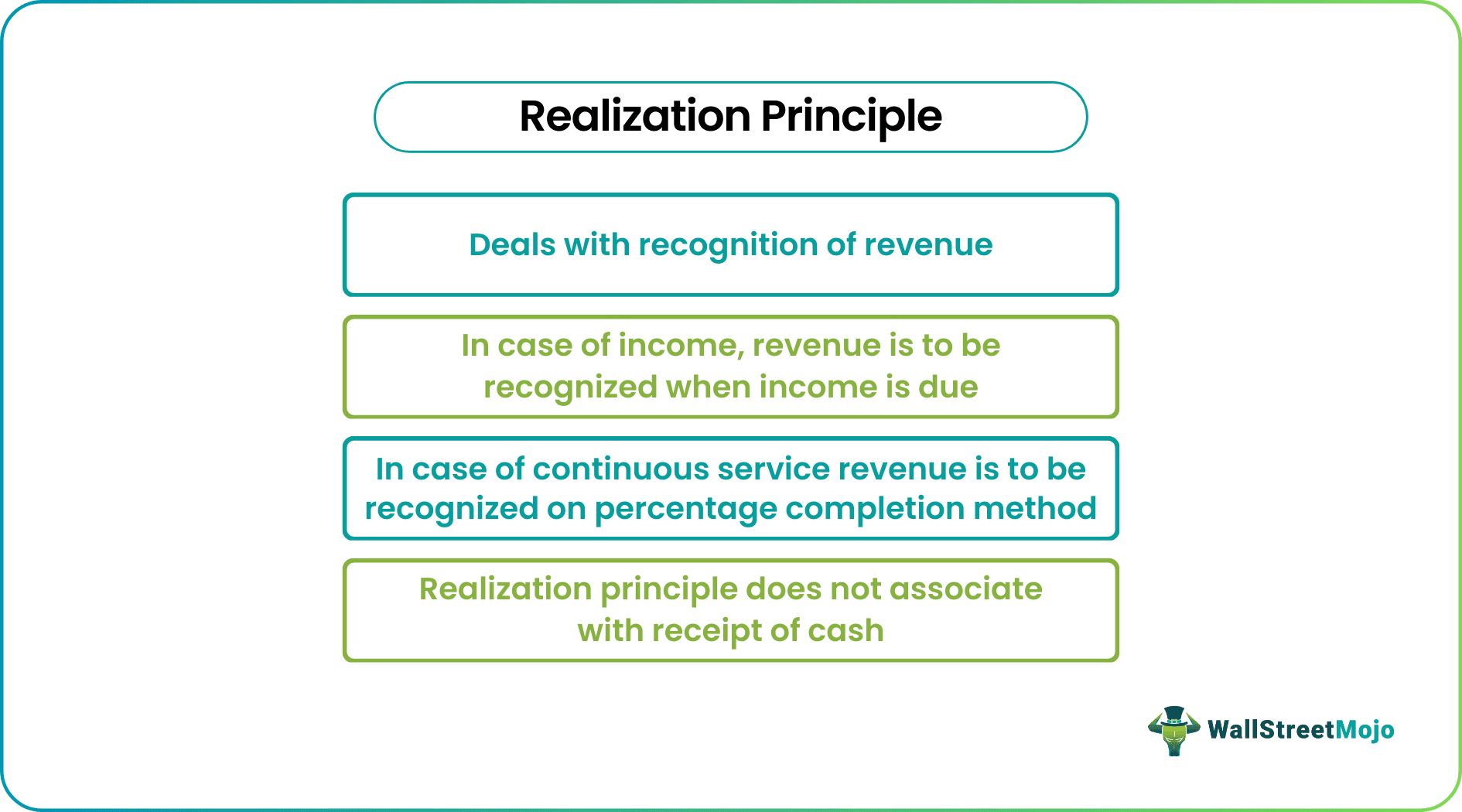 Realization Principle

Deals with recognition of revenue

In case of income, revenue is to be recognized when income is due

In case of continuous service revenue is to be recognized on percentage completion method

Realization principle does not associate with receipt of cash

WallStreetMojo